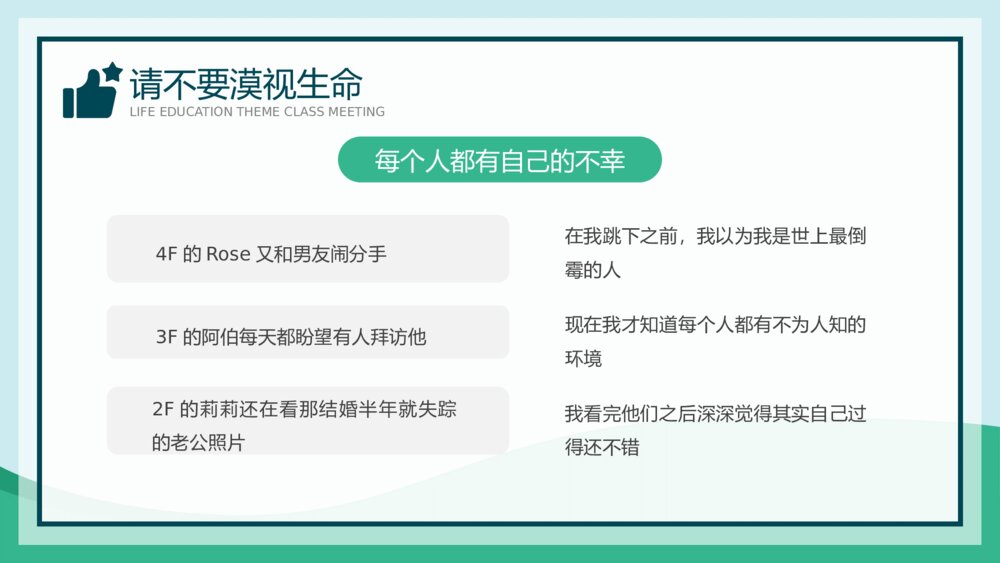 请不要漠视生命
LIFE EDUCATION THEME CLASS MEETING

每个人都有自己的不幸

4F 的 Rose 又和男友闹分手

3F 的阿伯每天都盼望有人拜访他

2F 的莉莉还在看那结婚半年就失踪的老公照片

在我跳下之前，我以为我是世上最倒霉的人

现在我才知道每个人都有不为人知的环境

我看完他们之后深深觉得其实自己过得还不错